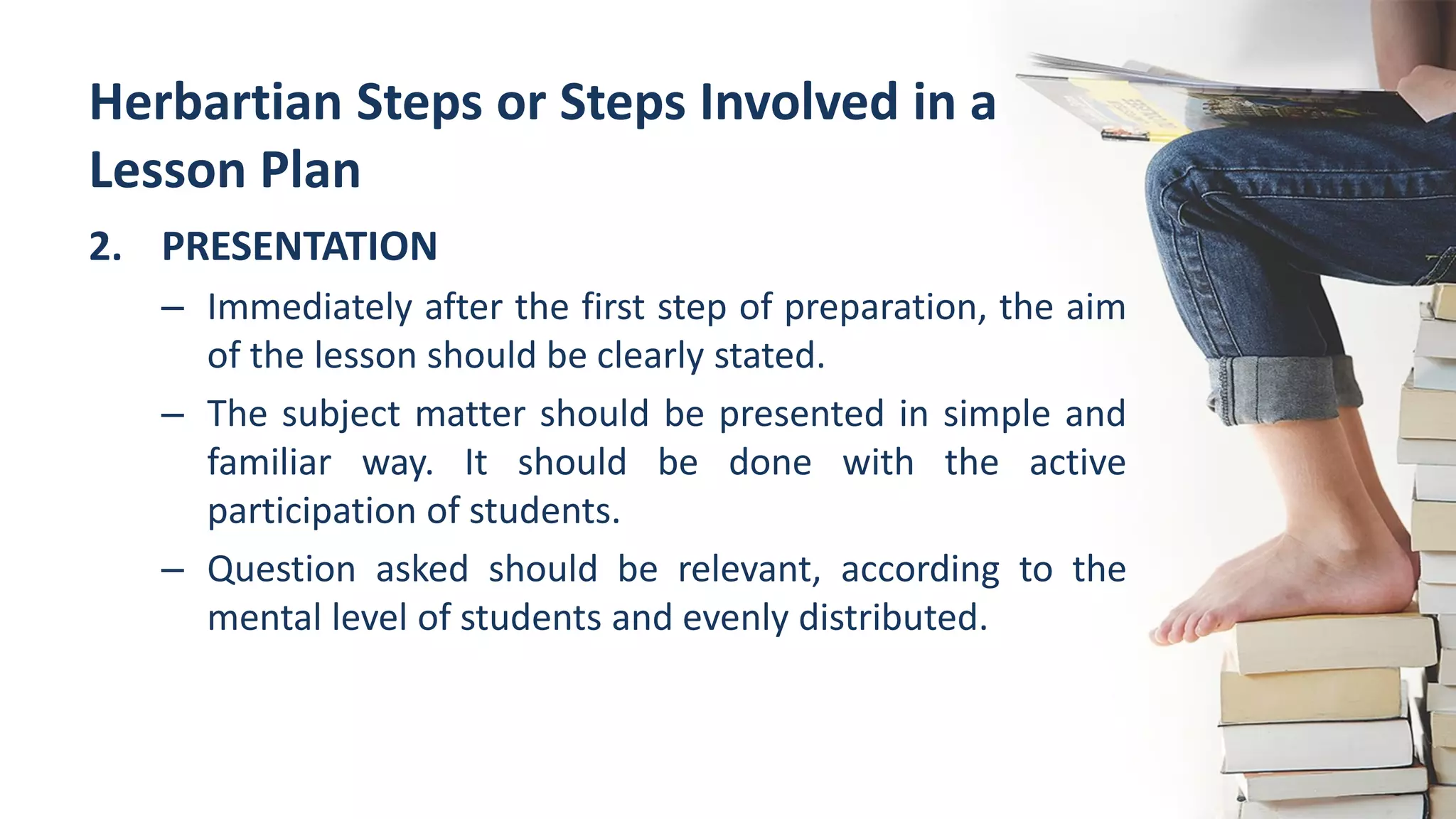 Herbartian Steps or Steps Involved in a Lesson Plan

2. PRESENTATION

– Immediately after the first step of preparation, the aim of the lesson should be clearly stated.

– The subject matter should be presented in simple and familiar way. It should be done with the active participation of students.

– Question asked should be relevant, according to the mental level of students and evenly distributed.